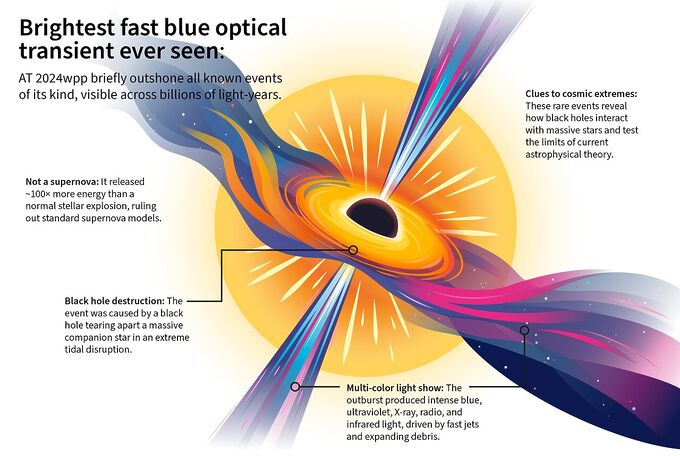 Brightest fast blue optical transient ever seen:

AT 2024wpp briefly outshone all known events of its kind, visible across billions of light-years.

Clues to cosmic extremes: These rare events reveal how black holes interact with massive stars and test the limits of current astrophysical theory.

Not a supernova: It released ~100× more energy than a normal stellar explosion, ruling out standard supernova models.

Black hole destruction: The event was caused by a black hole tearing apart a massive companion star in an extreme tidal disruption.

Multi-color light show: The outburst produced intense blue, ultraviolet, X-ray, radio, and infrared light, driven by fast jets and expanding debris.